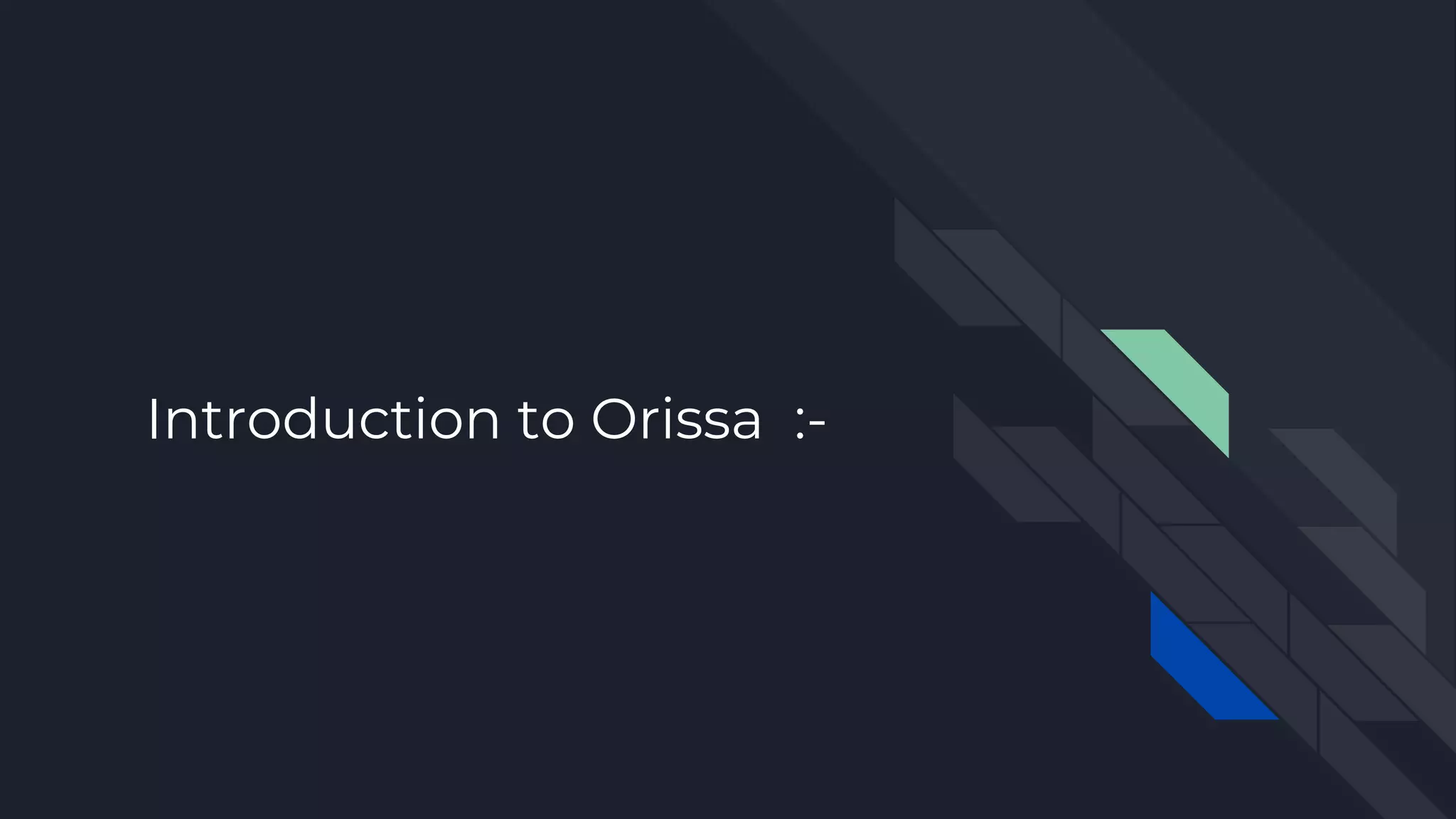 Introduction to Orissa :-